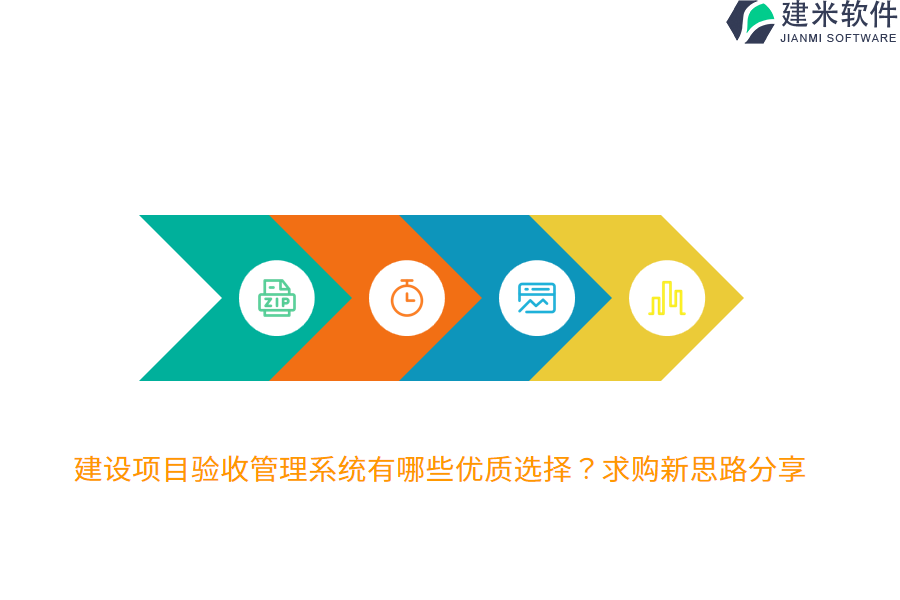 建米软件
JIANMI SOFTWARE

ZIP

建设项目验收管理系统有哪些优质选择？求购新思路分享